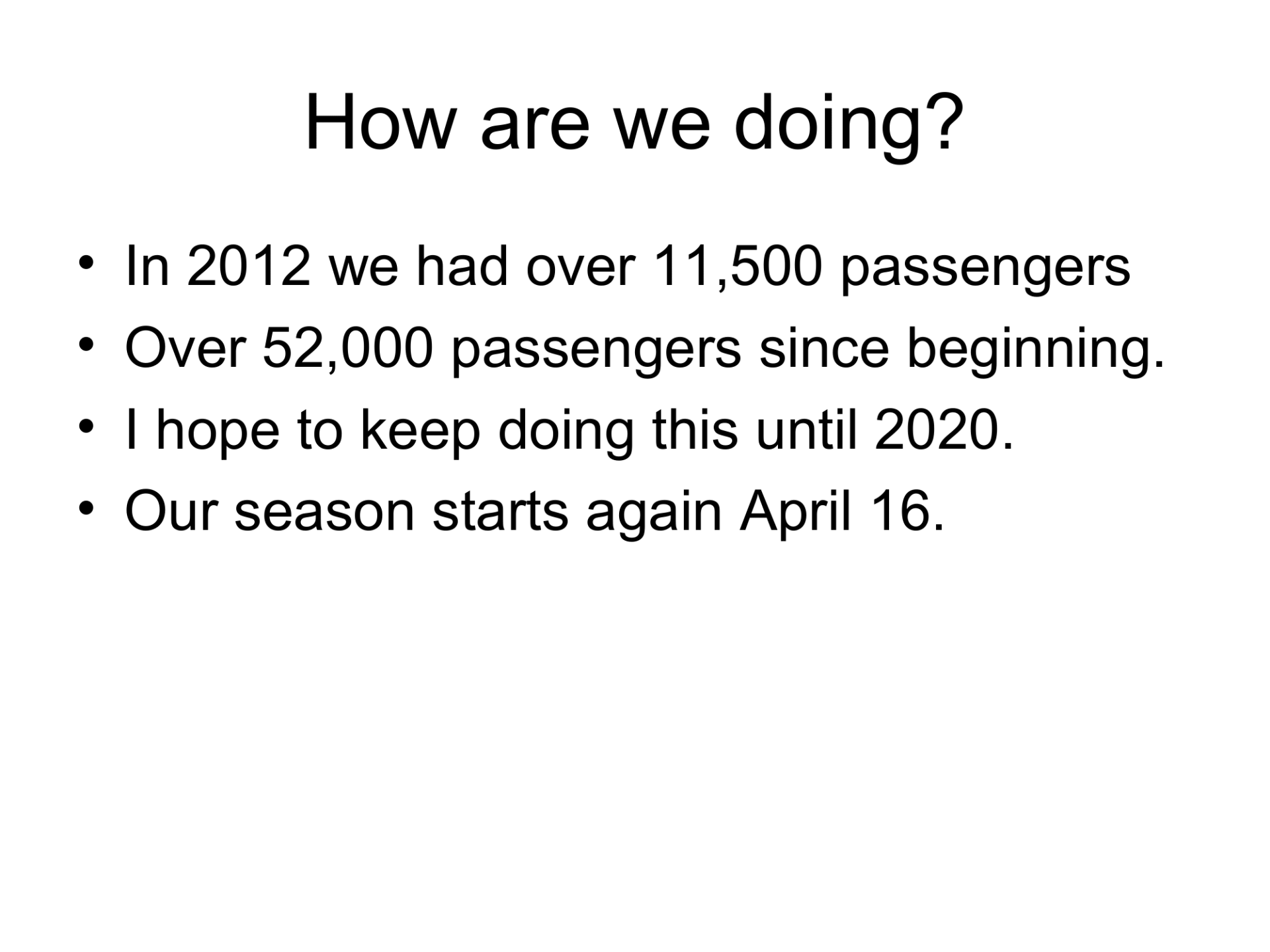 How are we doing?

• In 2012 we had over 11,500 passengers
• Over 52,000 passengers since beginning.
• I hope to keep doing this until 2020.
• Our season starts again April 16.